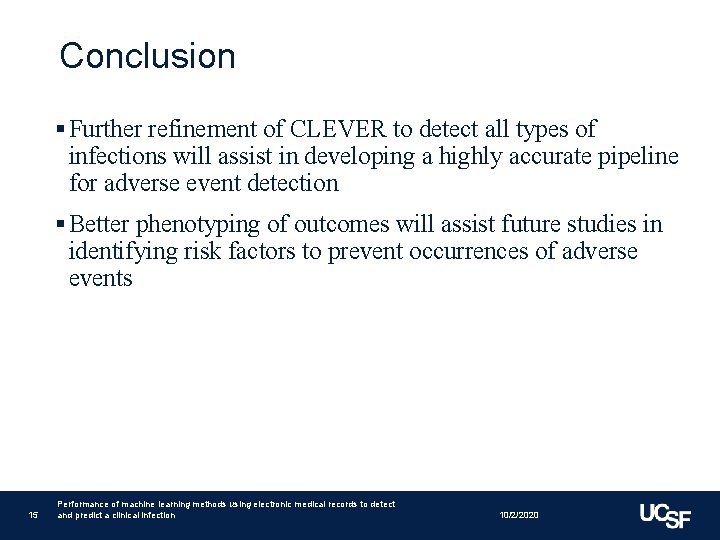 Conclusion

▪ Further refinement of CLEVER to detect all types of infections will assist in developing a highly accurate pipeline for adverse event detection

▪ Better phenotyping of outcomes will assist future studies in identifying risk factors to prevent occurrences of adverse events

15 Performance of machine learning methods using electronic medical records to detect and predict a clinical infection 10/2/2020 UCSF